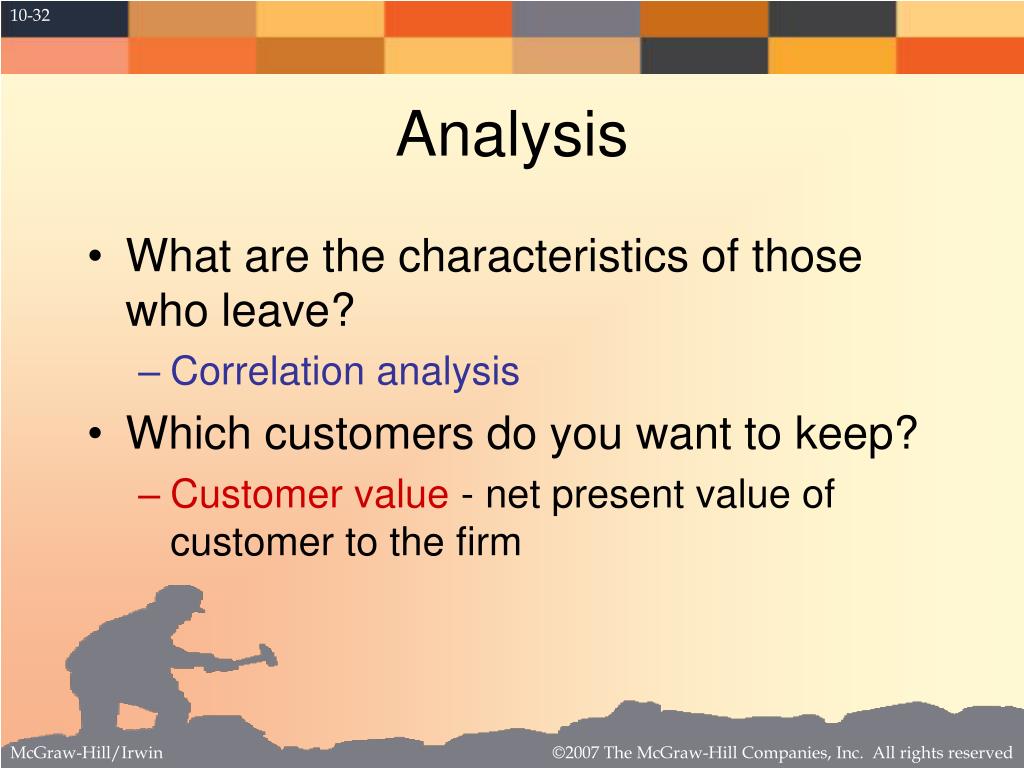 10-32

Analysis

• What are the characteristics of those who leave?
– Correlation analysis
• Which customers do you want to keep?
– Customer value - net present value of customer to the firm

McGraw-Hill/Irwin

©2007 The McGraw-Hill Companies, Inc. All rights reserved